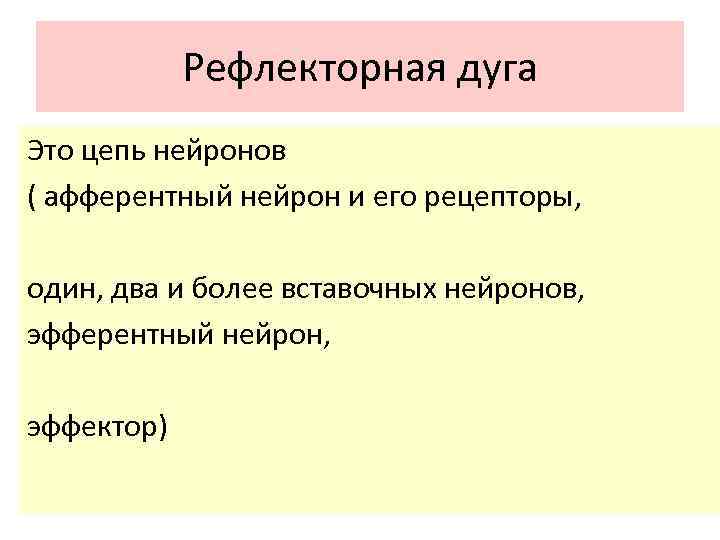 Рефлекторная дуга

Это цепь нейронов
( афферентный нейрон и его рецепторы,

один, два и более вставочных нейронов,
эфферентный нейрон,

эффектор)